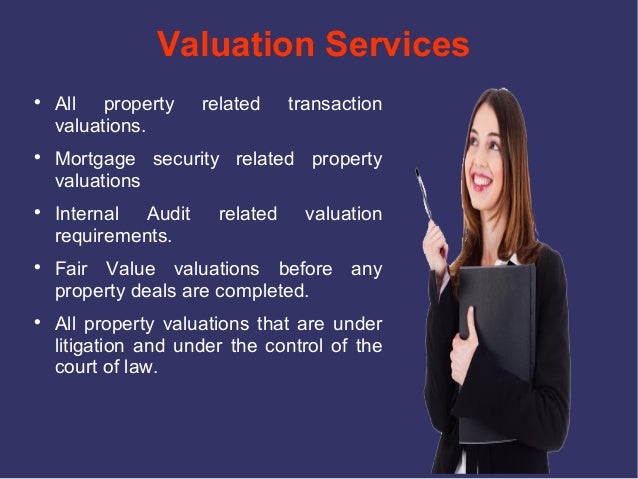 Valuation Services

• All property related transaction valuations.

• Mortgage security related property valuations

• Internal Audit related valuation requirements.

• Fair Value valuations before any property deals are completed.

• All property valuations that are under litigation and under the control of the court of law.